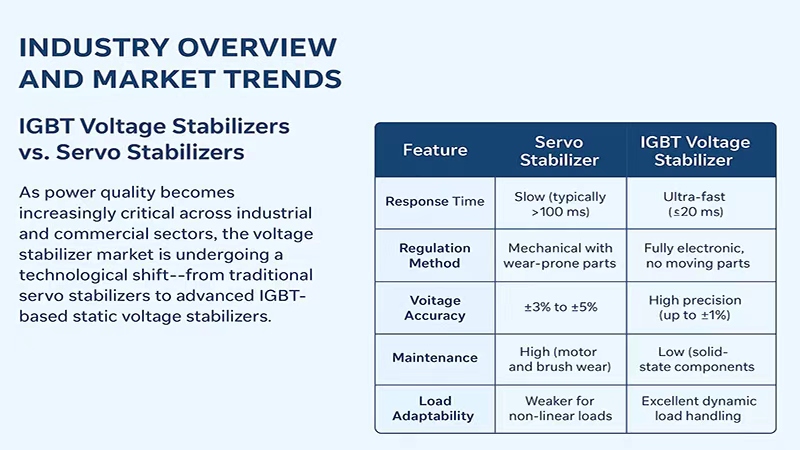 INDUSTRY OVERVIEW AND MARKET TRENDS

IGBT Voltage Stabilizers vs. Servo Stabilizers

As power quality becomes increasingly critical across industrial and commercial sectors, the voltage stabilizer market is undergoing a technological shift--from traditional servo stabilizers to advanced IGBT-based static voltage stabilizers.

| Feature | Servo Stabilizer | IGBT Voltage Stabilizer |
|---|---|---|
| Response Time | Slow (typically >100 ms) | Ultra-fast (≤20 ms) |
| Regulation Method | Mechanical with wear-prone parts | Fully electronic, no moving parts |
| Voltage Accuracy | ±3% to ±5% | High precision (up to ±1%) |
| Maintenance | High (motor and brush wear) | Low (solid-state components |
| Load Adaptability | Weaker for non-linear loads | Excellent dynamic load handling |